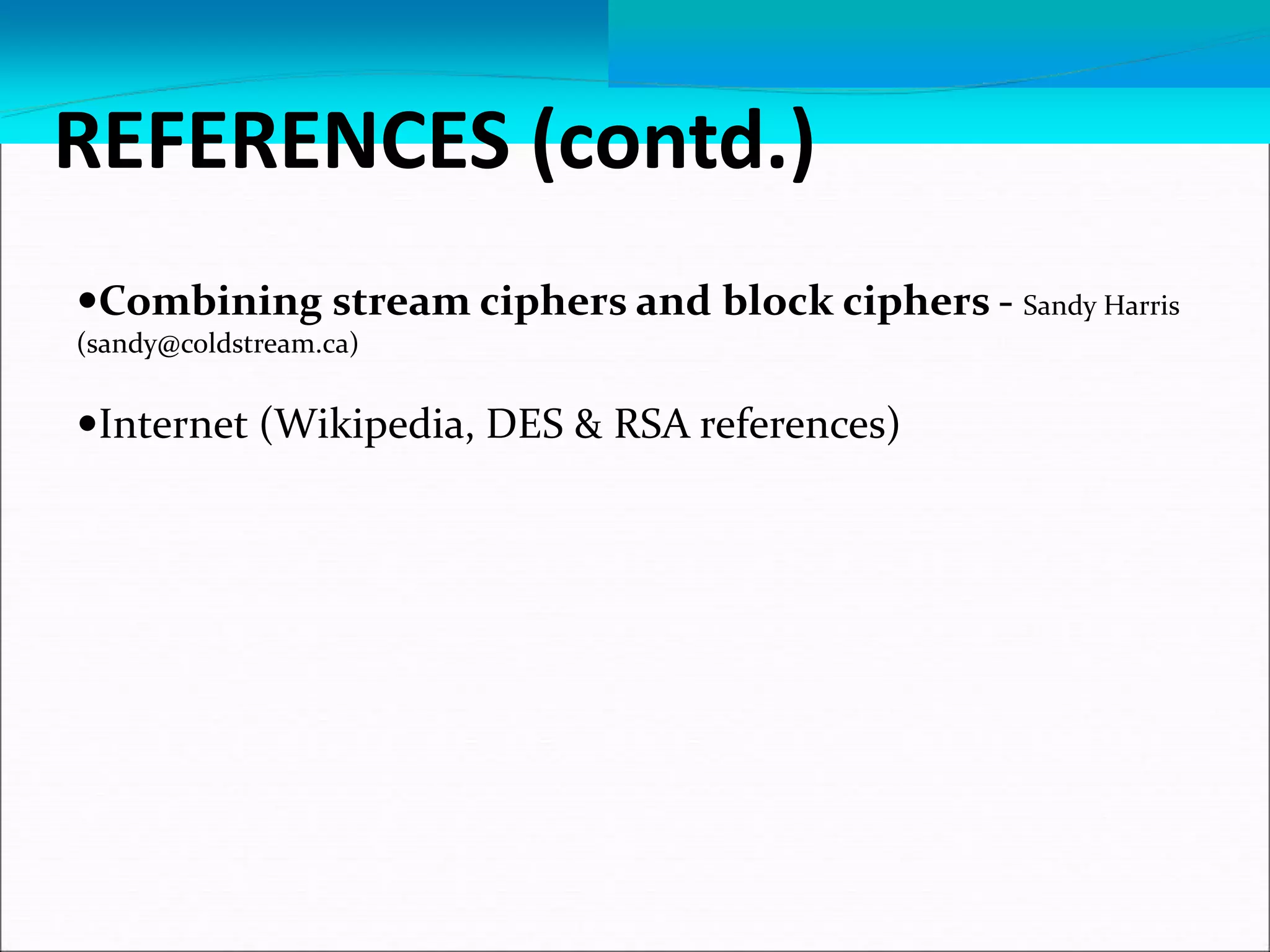 REFERENCES (contd.)

•Combining stream ciphers and block ciphers - Sandy Harris (sandy@coldstream.ca)

•Internet (Wikipedia, DES & RSA references)